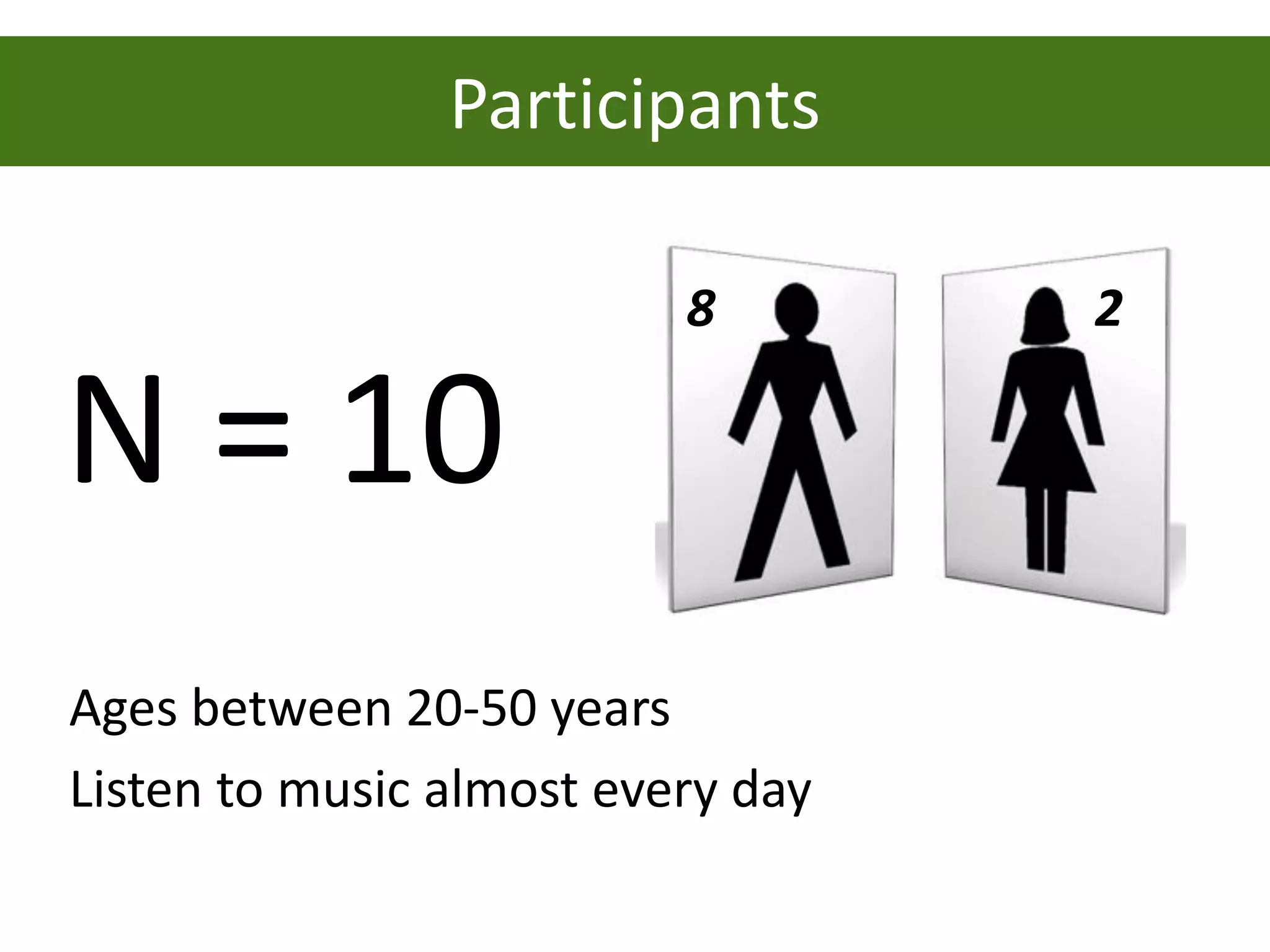 Participants

N = 10

8

2

Ages between 20-50 years

Listen to music almost every day